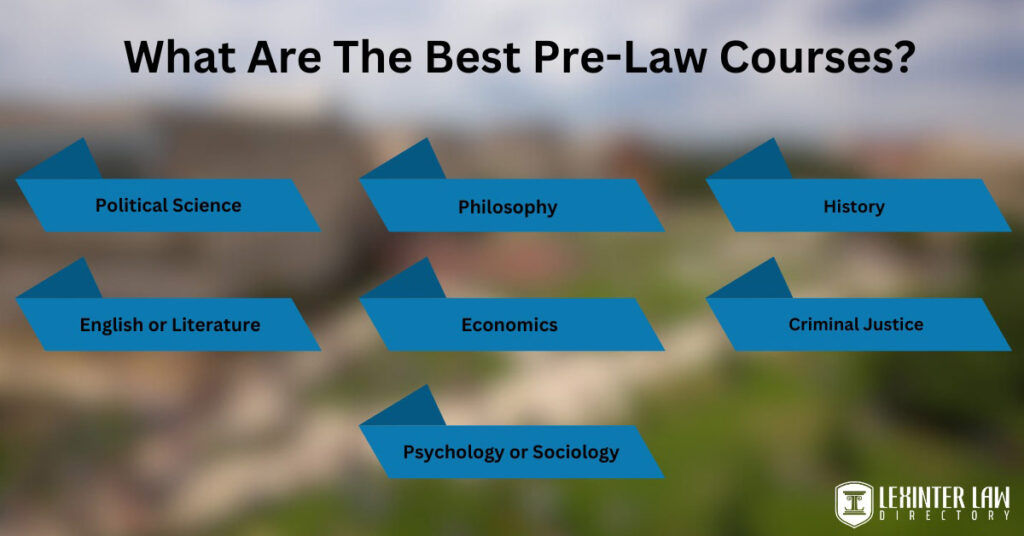 What Are The Best Pre-Law Courses?

Political Science

Philosophy

History

English or Literature

Economics

Criminal Justice

Psychology or Sociology

LEXINTER LAW DIRECTORY